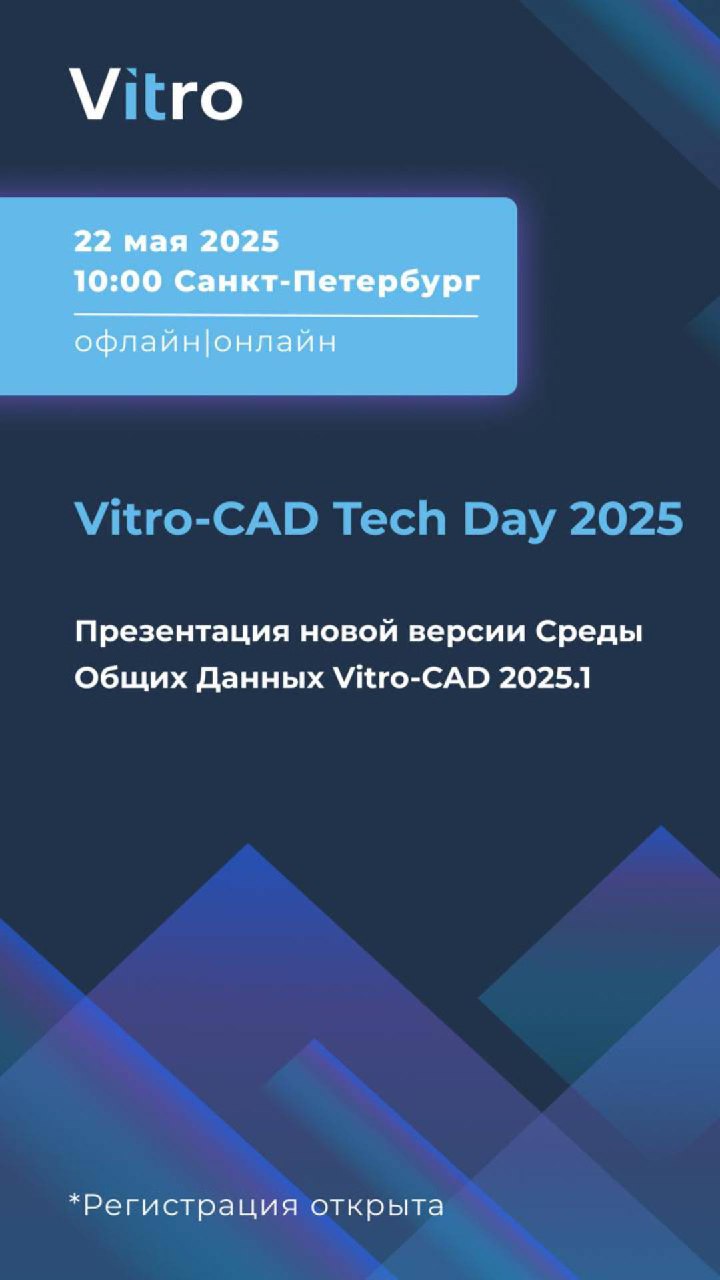 Vitro

22 мая 2025
10:00 Санкт-Петербург
офлайн|онлайн

Vitro-CAD Tech Day 2025

Презентация новой версии Среды Общих Данных Vitro-CAD 2025.1

*Регистрация открыта